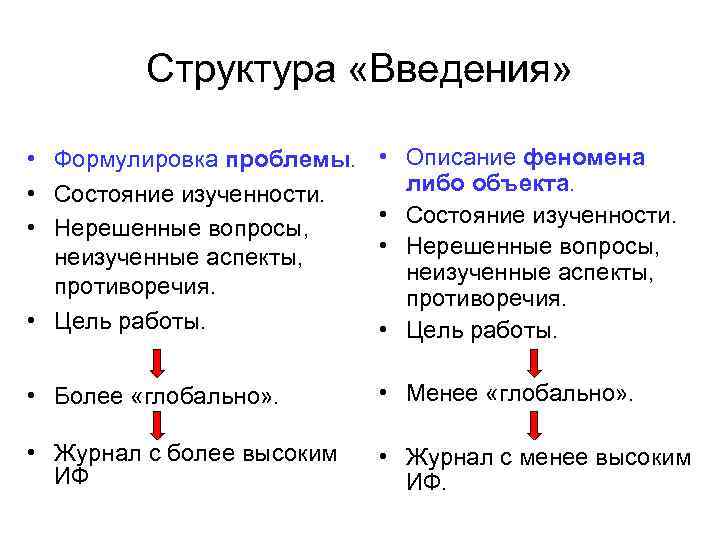 Структура «Введения»

• Формулировка проблемы.
• Состояние изученности.
• Нерешенные вопросы, неизученные аспекты, противоречия.
• Цель работы.
• Более «глобально».
• Журнал с более высоким ИФ

• Описание феномена либо объекта.
• Состояние изученности.
• Нерешенные вопросы, неизученные аспекты, противоречия.
• Цель работы.
• Менее «глобально».
• Журнал с менее высоким ИФ.